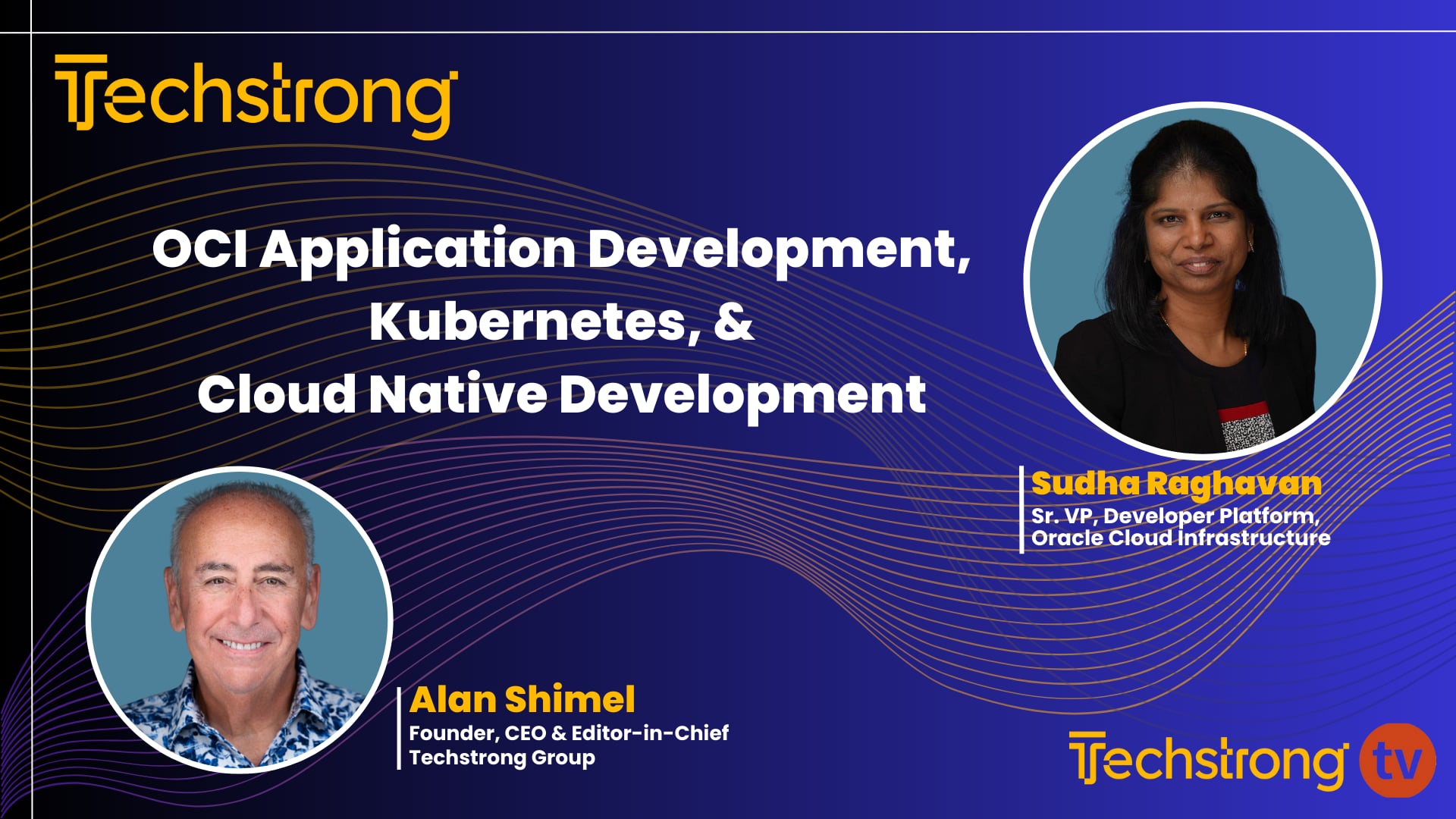 Techstrong

OCI Application Development, Kubernetes, & Cloud Native Development

Sudha Raghavan
Sr. VP, Developer Platform, Oracle Cloud Infrastructure

Alan Shimel
Founder, CEO & Editor-in-Chief
Techstrong Group

Techstrong tv